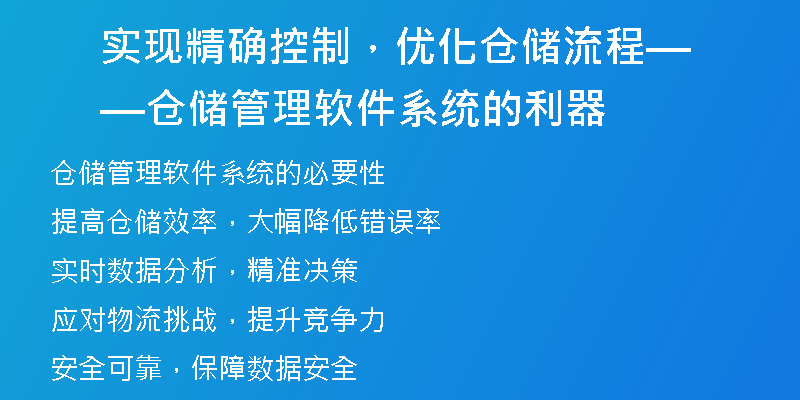 实现精确控制，优化仓储流程——仓储管理软件系统的利器

仓储管理软件系统的必要性

提高仓储效率，大幅降低错误率

实时数据分析，精准决策

应对物流挑战，提升竞争力

安全可靠，保障数据安全